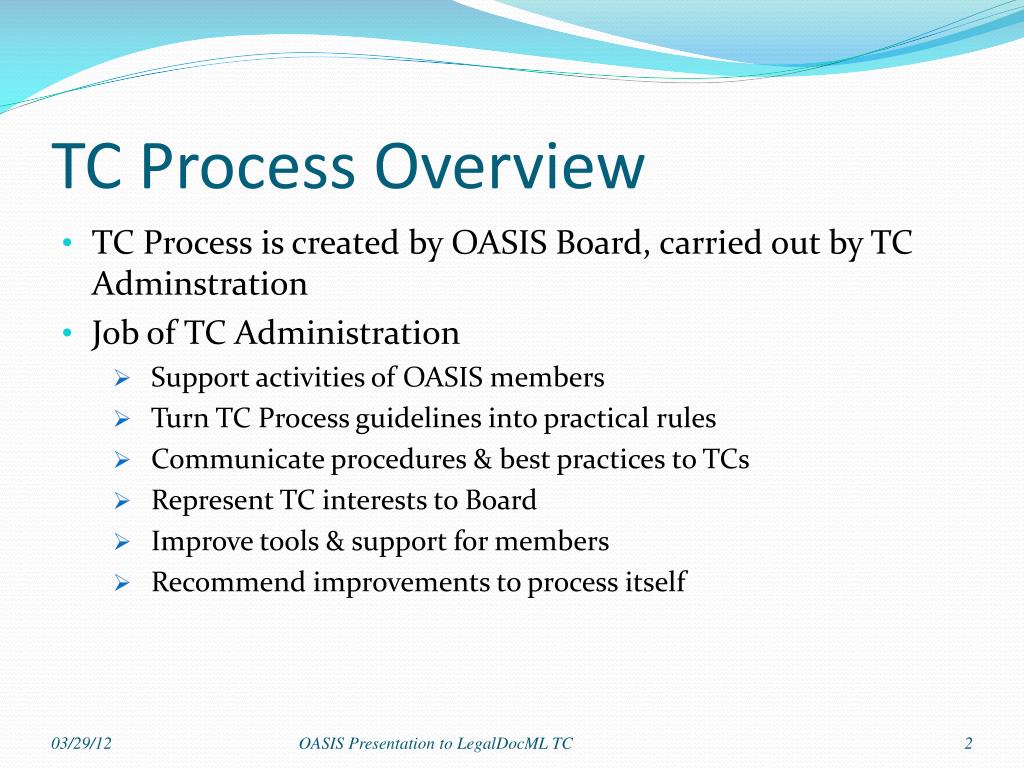 TC Process Overview

• TC Process is created by OASIS Board, carried out by TC Adminstration
• Job of TC Administration
  ➢ Support activities of OASIS members
  ➢ Turn TC Process guidelines into practical rules
  ➢ Communicate procedures & best practices to TCs
  ➢ Represent TC interests to Board
  ➢ Improve tools & support for members
  ➢ Recommend improvements to process itself

03/29/12 OASIS Presentation to LegalDocML TC 2